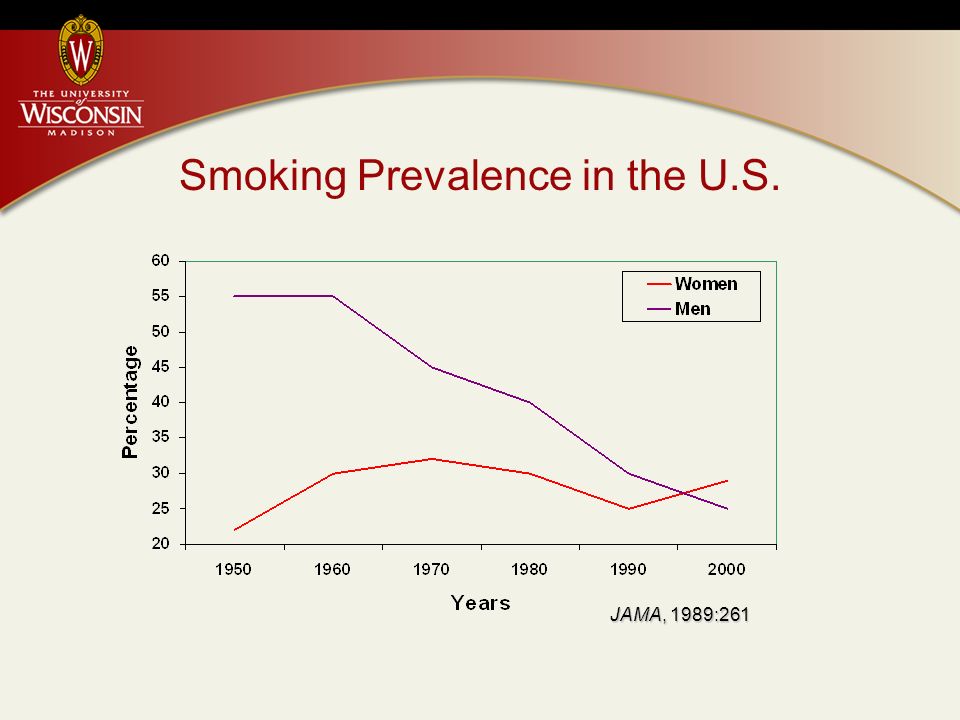 W
THE UNIVERSITY of WISCONSIN MADISON

Smoking Prevalence in the U.S.

60
55
50
45
40
35
30
25
20

Percentage

Women
Men

1950 1960 1970 1980 1990 2000

Years

JAMA, 1989:261